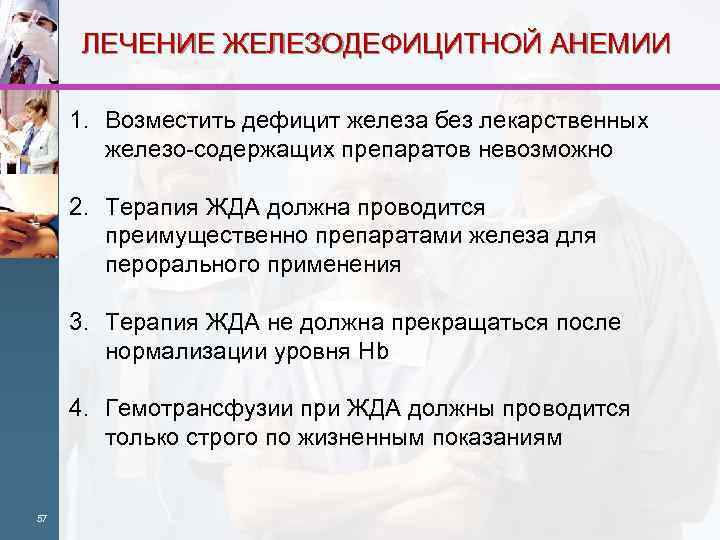 ЛЕЧЕНИЕ ЖЕЛЕЗОДЕФИЦИТНОЙ АНЕМИИ

1. Возместить дефицит железа без лекарственных железо-содержащих препаратов невозможно

2. Терапия ЖДА должна проводится преимущественно препаратами железа для перорального применения

3. Терапия ЖДА не должна прекращаться после нормализации уровня Hb

4. Гемотрансфузии при ЖДА должны проводится только строго по жизненным показаниям

57